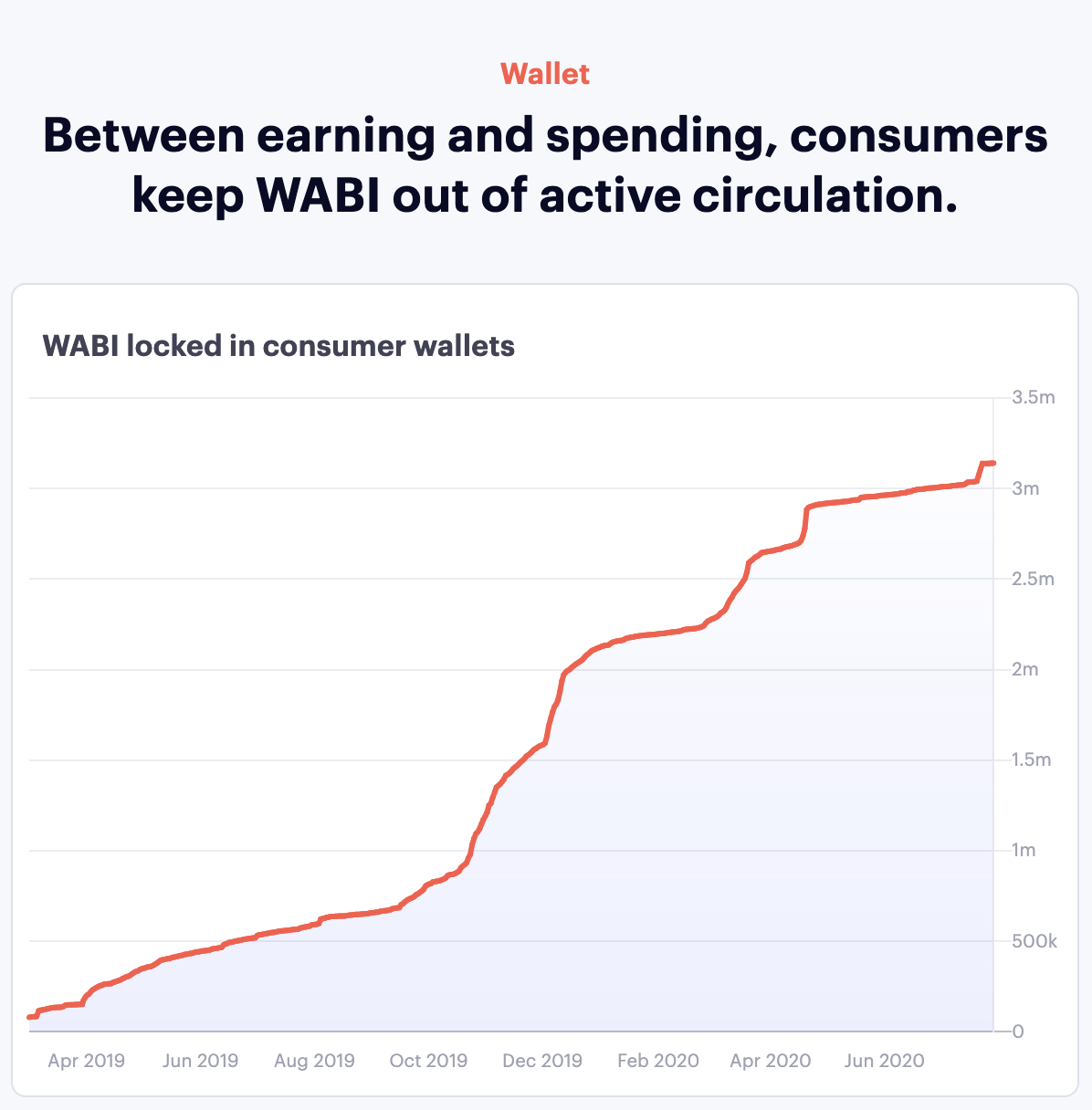 Wallet

Between earning and spending, consumers keep WABI out of active circulation.

WABI locked in consumer wallets

3.5m
3m
2.5m
2m
1.5m
1m
500k
0

Apr 2019
Jun 2019
Aug 2019
Oct 2019
Dec 2019
Feb 2020
Apr 2020
Jun 2020